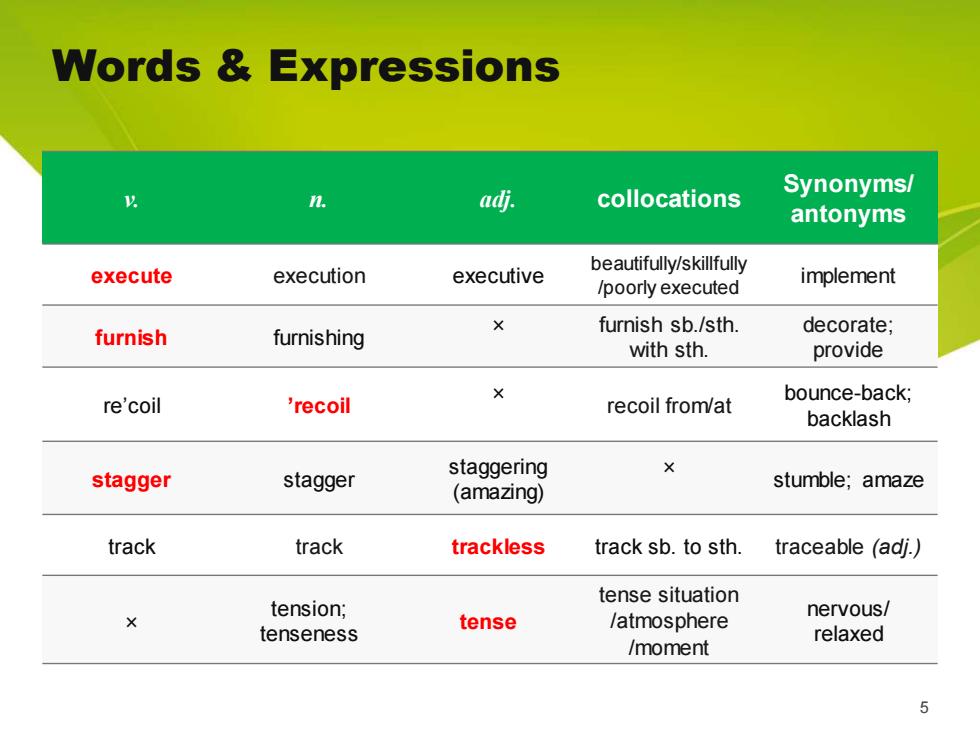 Words & Expressions

| v. | n. | adj. | collocations | Synonyms/ antonyms |
|---|---|---|---|---|
| execute | execution | executive | beautifully/skillfully /poorly executed | implement |
| furnish | furnishing | × | furnish sb./sth. with sth. | decorate; provide |
| re'coil | 'recoil | × | recoil from/at | bounce-back; backlash |
| stagger | stagger | staggering (amazing) | × | stumble; amaze |
| track | track | trackless | track sb. to sth. | traceable (adj.) |
| × | tension; tenseness | tense | tense situation /atmosphere /moment | nervous/ relaxed |

5